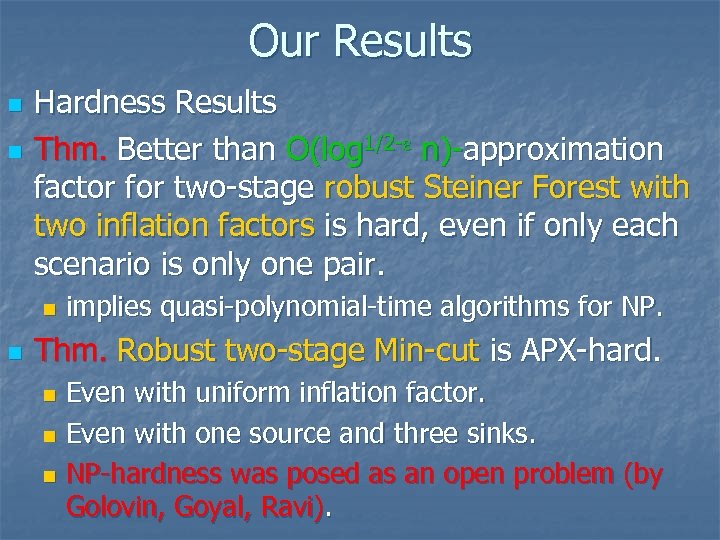 Our Results

Hardness Results

Thm. Better than $O(\log^{1/2-\varepsilon} n)$-approximation factor for two-stage robust Steiner Forest with two inflation factors is hard, even if only each scenario is only one pair.

implies quasi-polynomial-time algorithms for NP.

Thm. Robust two-stage Min-cut is APX-hard.

Even with uniform inflation factor.

Even with one source and three sinks.

NP-hardness was posed as an open problem (by Golovin, Goyal, Ravi).